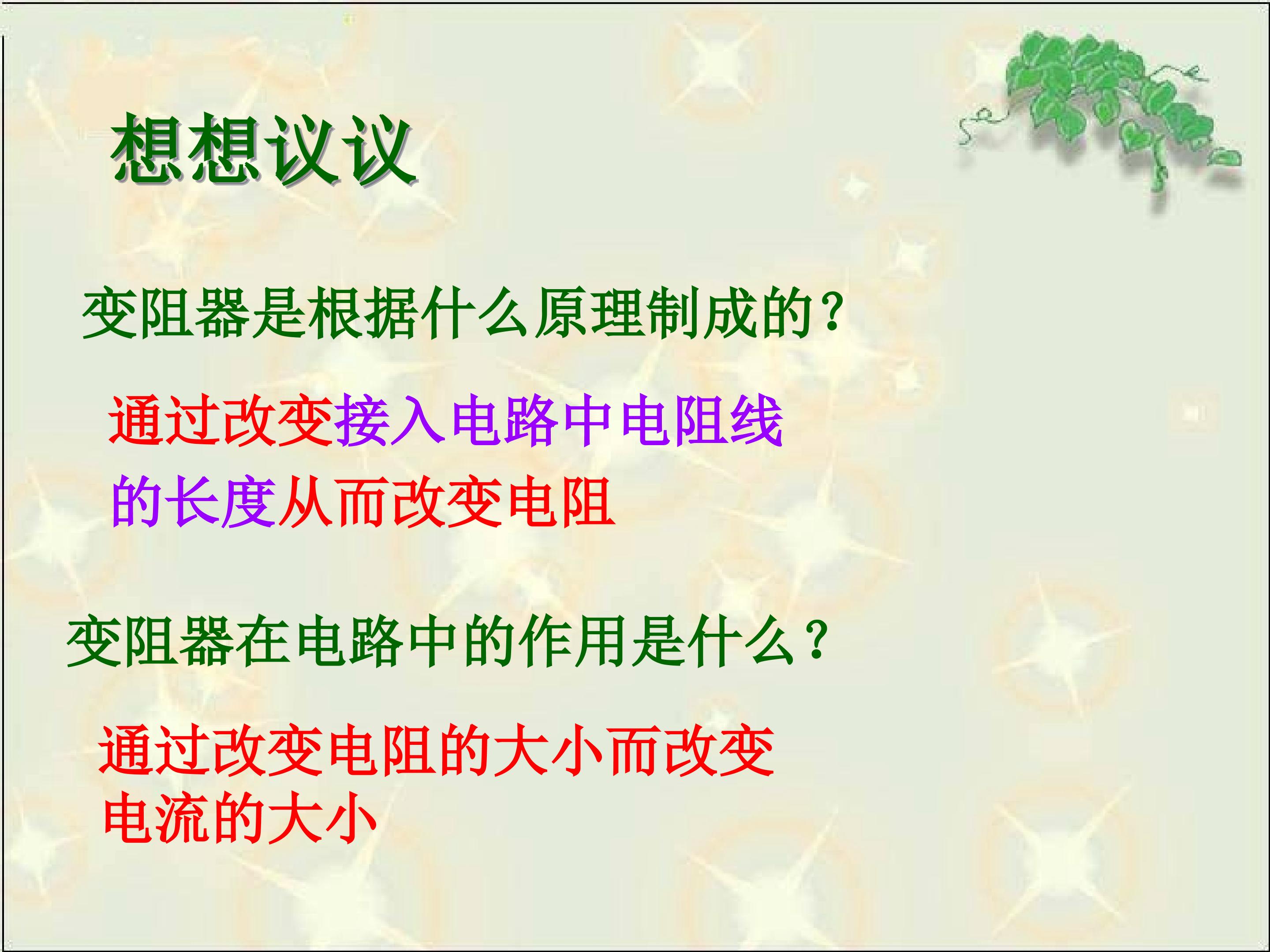 想想议议

变阻器是根据什么原理制成的？

通过改变接入电路中电阻线的长度从而改变电阻

变阻器在电路中的作用是什么？

通过改变电阻的大小而改变电流的大小